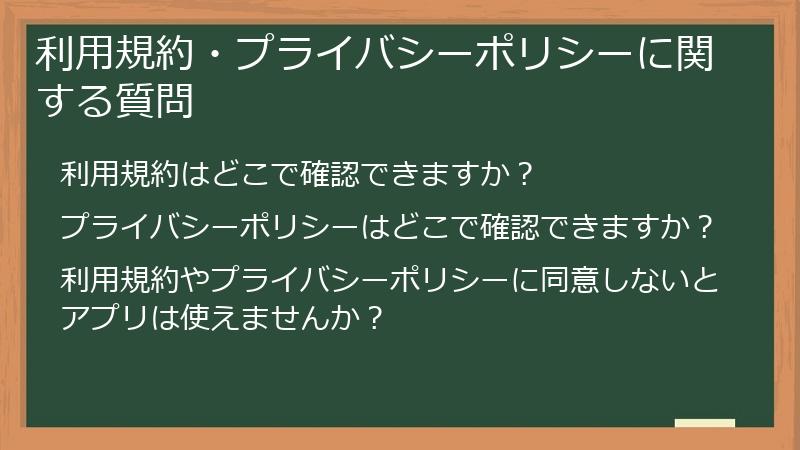 利用規約・プライバシーポリシーに関する質問

利用規約はどこで確認できますか？

プライバシーポリシーはどこで確認できますか？

利用規約やプライバシーポリシーに同意しないとアプリは使えませんか？